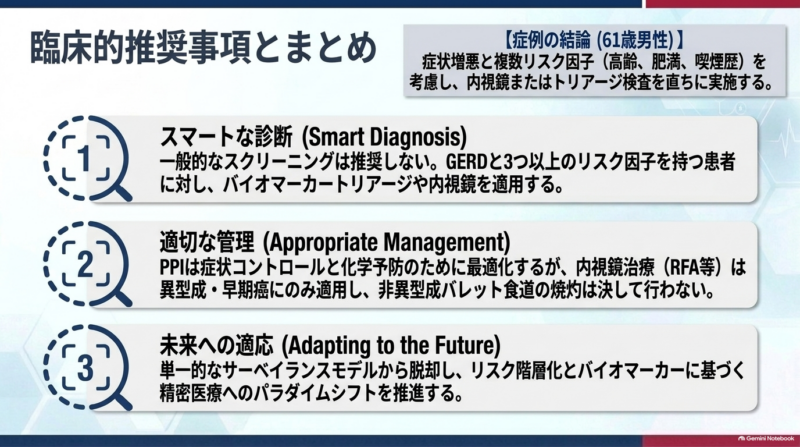 臨床的推奨事項とまとめ

【症例の結論 (61歳男性)】
症状増悪と複数リスク因子（高齢、肥満、喫煙歴）を考慮し、内視鏡またはトリアージ検査を直ちに実施する。

1

スマートな診断 (Smart Diagnosis)
一般的なスクリーニングは推奨しない。GERDと3つ以上のリスク因子を持つ患者に対し、バイオマーカートリアージや内視鏡を適用する。

2

適切な管理 (Appropriate Management)
PPIは症状コントロールと化学予防のために最適化するが、内視鏡治療（RFA等）は異型成・早期癌にのみ適用し、非異型成バレット食道の焼灼は決して行わない。

3

未来への適応 (Adapting to the Future)
単一的なサーベイランスモデルから脱却し、リスク階層化とバイオマーカーに基づく精密医療へのパラダイムシフトを推進する。

Gemini Notebook